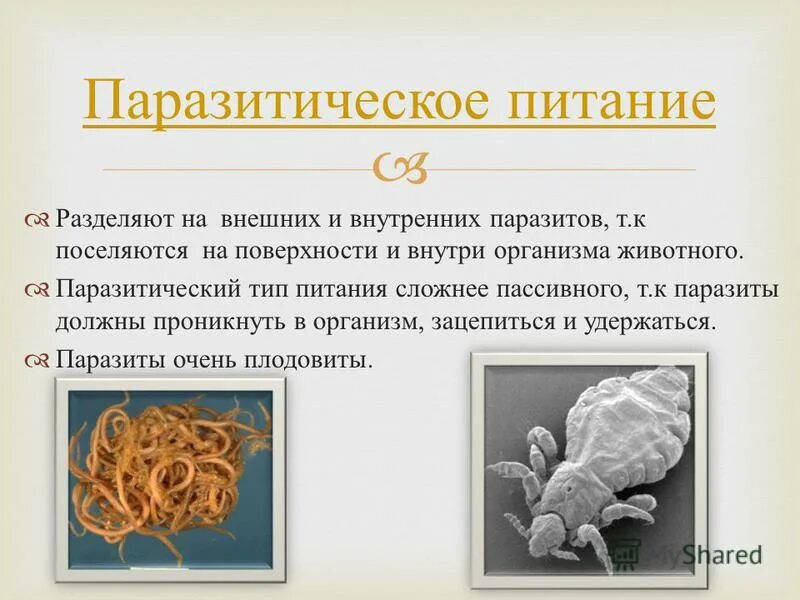 Паразитическое питание

Разделяют на внешних и внутренних паразитов, т.к поселяются на поверхности и внутри организма животного.

Паразитический тип питания сложнее пассивного, т.к паразиты должны проникнуть в организм, зацепиться и удержаться.

Паразиты очень плодовиты.

MyShared